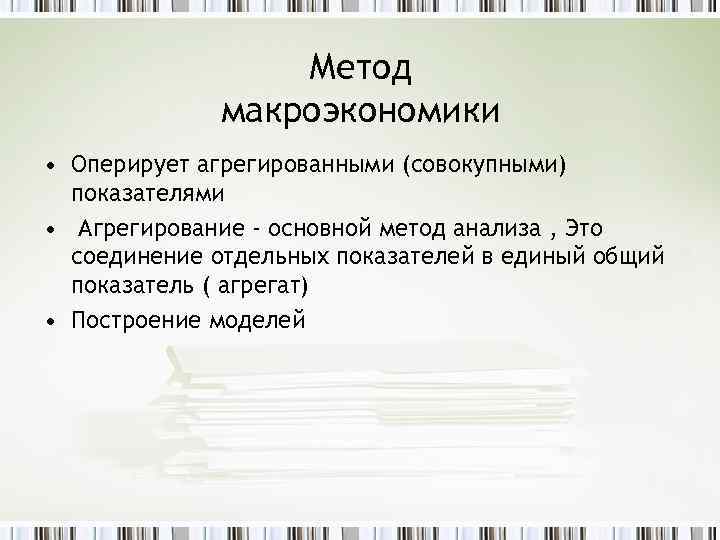 Метод макроэкономики

• Оперирует агрегированными (совокупными) показателями
• Агрегирование - основной метод анализа , Это соединение отдельных показателей в единый общий показатель ( агрегат)
• Построение моделей